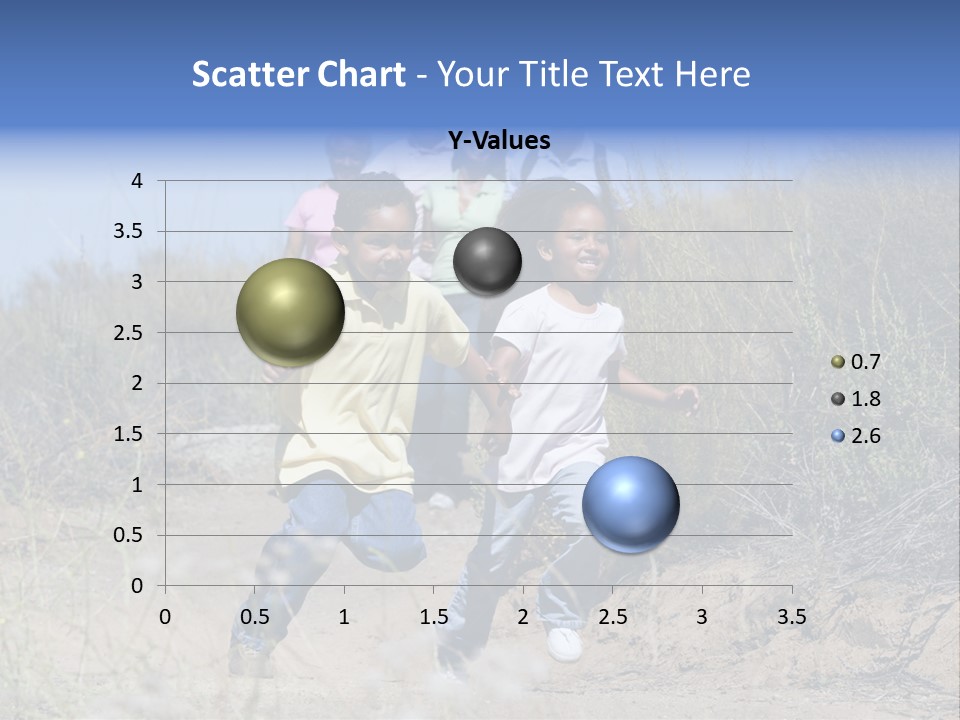 Scatter Chart - Your Title Text Here

Y-Values

4
3.5
3
2.5
2
1.5
1
0.5
0

0 0.5 1 1.5 2 2.5 3 3.5

0.7
1.8
2.6